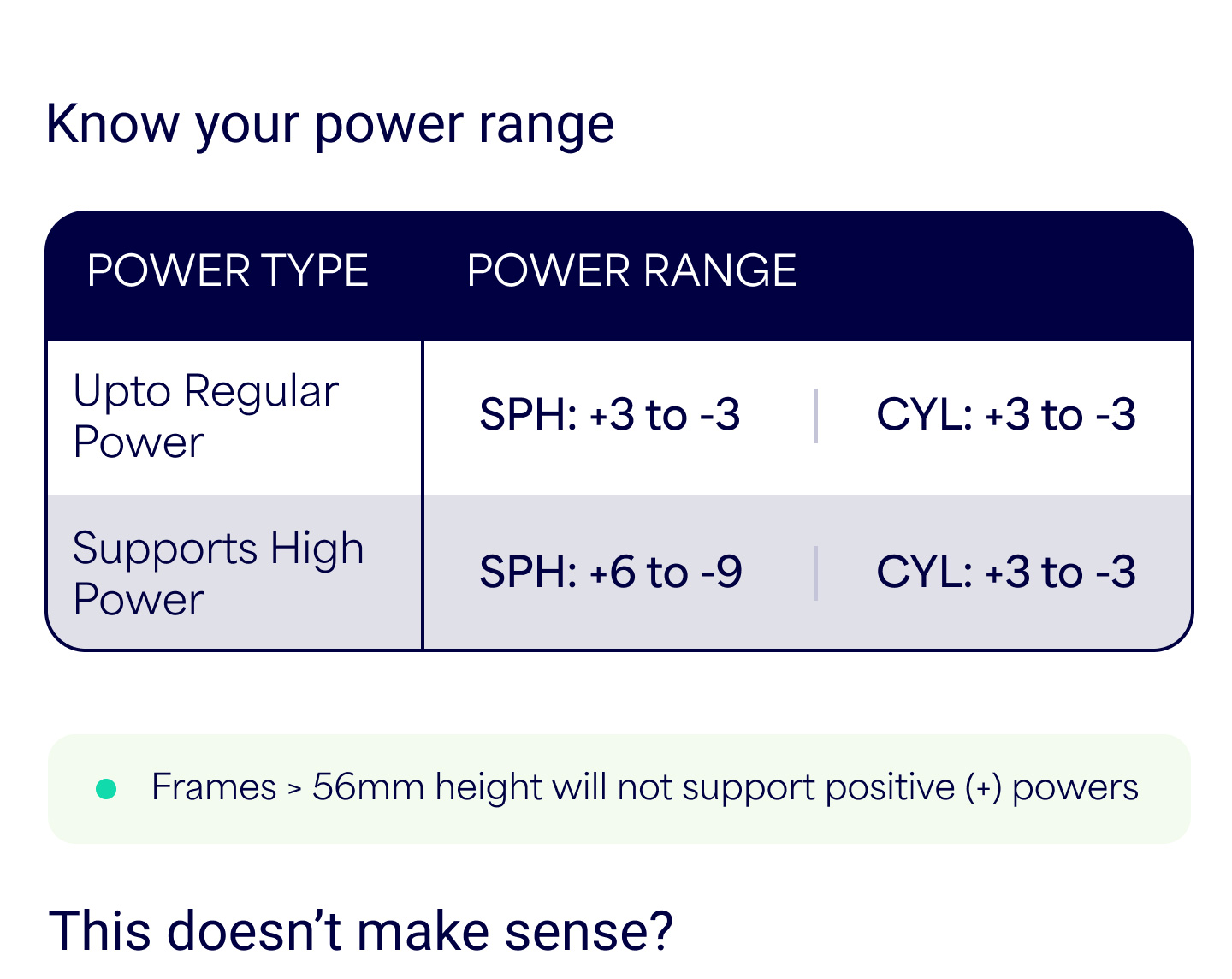 Know your power range

| POWER TYPE | POWER RANGE | |
|---|---|---|
| Upto Regular Power | SPH: +3 to -3 | CYL: +3 to -3 |
| Supports High Power | SPH: +6 to -9 | CYL: +3 to -3 |

Frames > 56mm height will not support positive (+) powers

This doesn’t make sense?